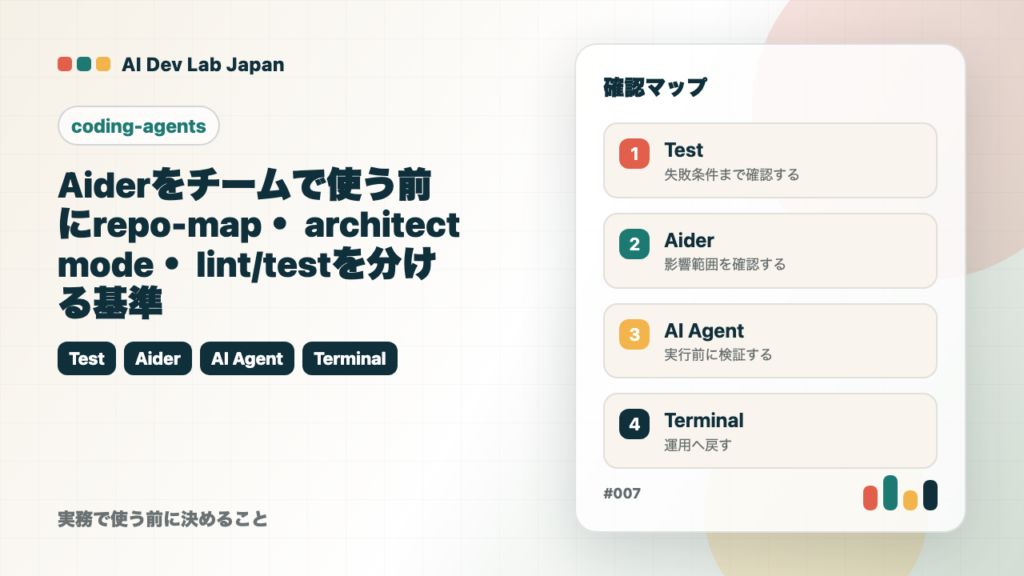 AI Dev Lab Japan

coding-agents

Aiderをチームで使う前にrepo-map・ architect mode・ lint/testを分ける基準

Test Aider AI Agent Terminal

実務で使う前に決めること

確認マップ

1 Test
失敗条件まで確認する

2 Aider
影響範囲を確認する

3 AI Agent
実行前に検証する

4 Terminal
運用へ戻す

#007